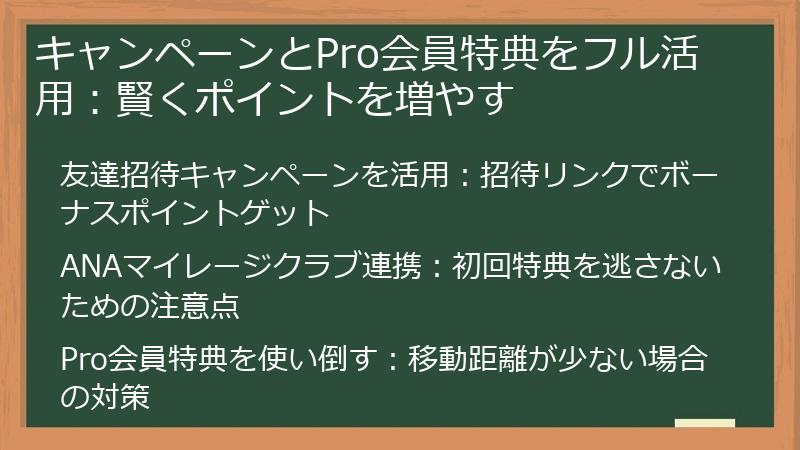 キャンペーンとPro会員特典をフル活用：賢くポイントを増やす

友達招待キャンペーンを活用：招待リンクでボーナスポイントゲット

ANAマイレージクラブ連携：初回特典を逃さないための注意点

Pro会員特典を使い倒す：移動距離が少ない場合の対策